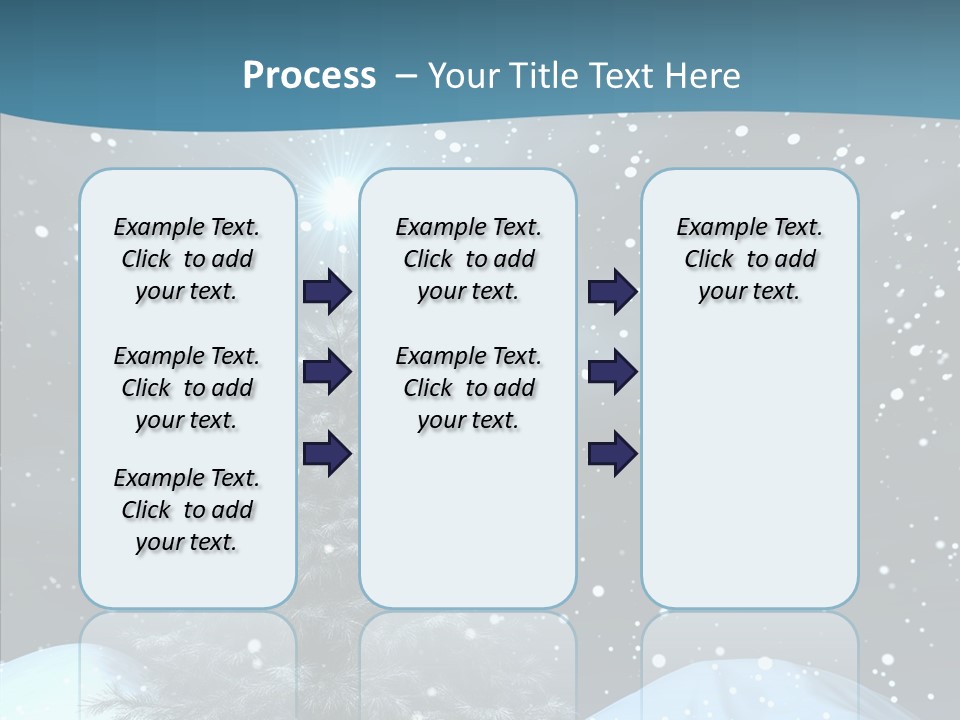 Process – Your Title Text Here

Example Text. Click to add your text.

Example Text. Click to add your text.

Example Text. Click to add your text.

Example Text. Click to add your text.

Example Text. Click to add your text.

Example Text. Click to add your text.